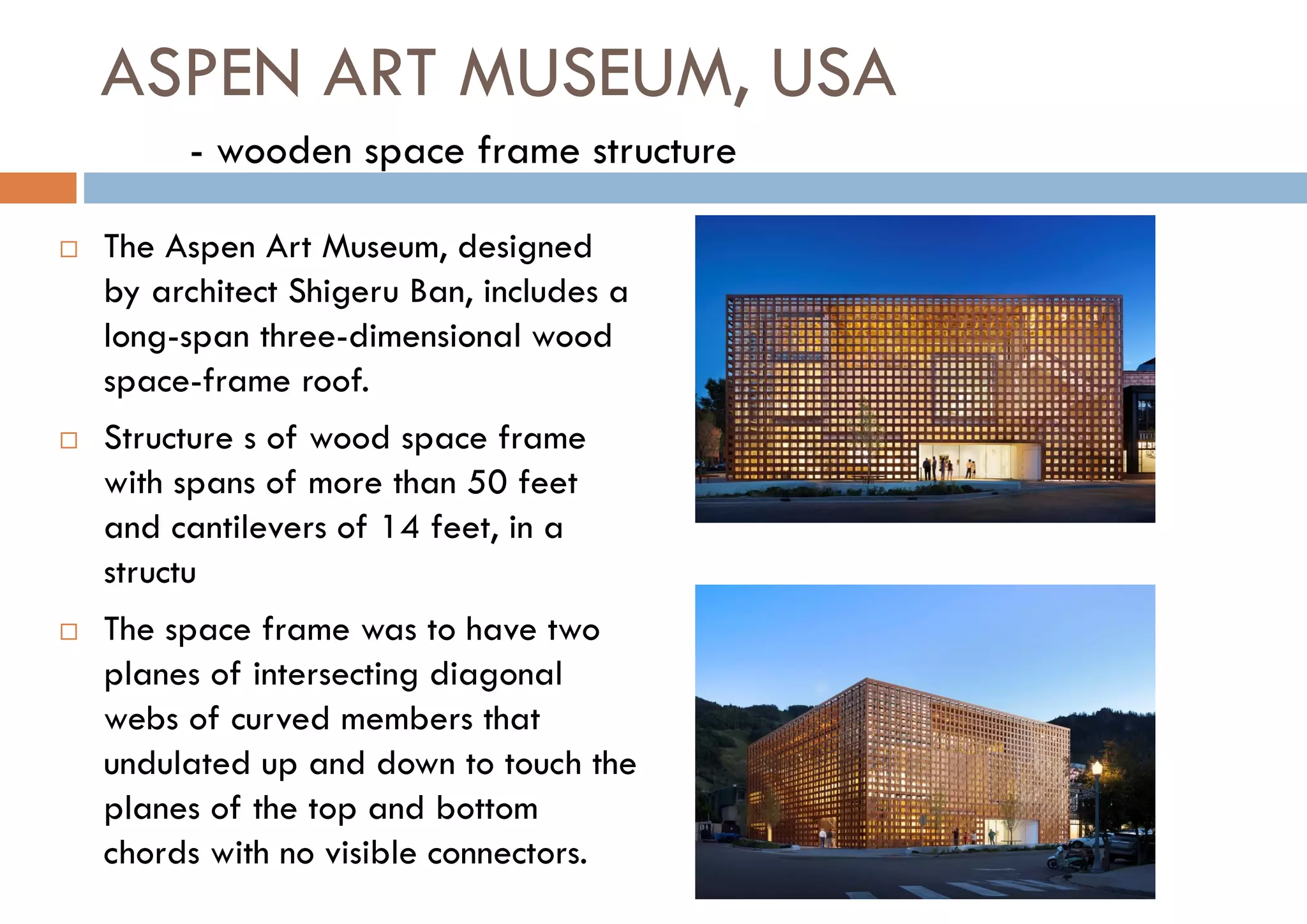 ASPEN ART MUSEUM, USA

- wooden space frame structure

□ The Aspen Art Museum, designed by architect Shigeru Ban, includes a long-span three-dimensional wood space-frame roof.

□ Structure s of wood space frame with spans of more than 50 feet and cantilevers of 14 feet, in a structu

□ The space frame was to have two planes of intersecting diagonal webs of curved members that undulated up and down to touch the planes of the top and bottom chords with no visible connectors.